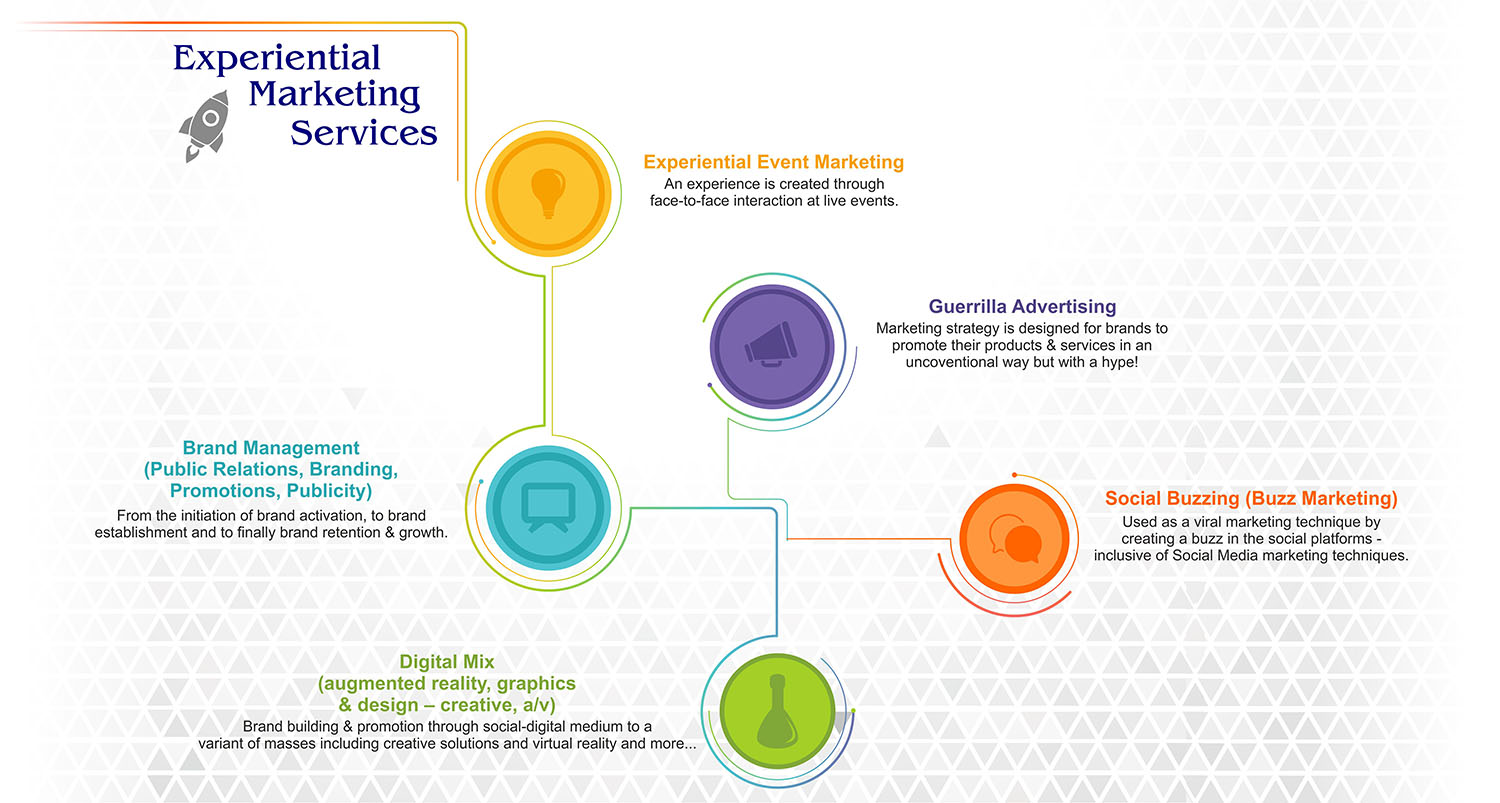 Experiential Marketing Services

Experiential Event Marketing
An experience is created through face-to-face interaction at live events.

Guerrilla Advertising
Marketing strategy is designed for brands to promote their products & services in an uncoventional way but with a hype!

Brand Management (Public Relations, Branding, Promotions, Publicity)
From the initiation of brand activation, to brand establishment and to finally brand retention & growth.

Social Buzzing (Buzz Marketing)
Used as a viral marketing technique by creating a buzz in the social platforms - inclusive of Social Media marketing techniques.

Digital Mix (augmented reality, graphics & design – creative, a/v)
Brand building & promotion through social-digital medium to a variant of masses including creative solutions and virtual reality and more...